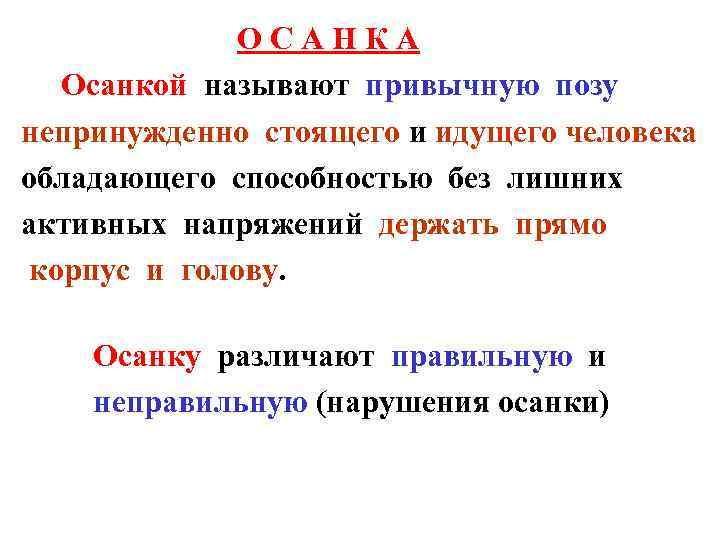 О С А Н К А

Осанкой называют привычную позу непринужденно стоящего и идущего человека обладающего способностью без лишних активных напряжений держать прямо корпус и голову.

Осанку различают правильную и неправильную (нарушения осанки)